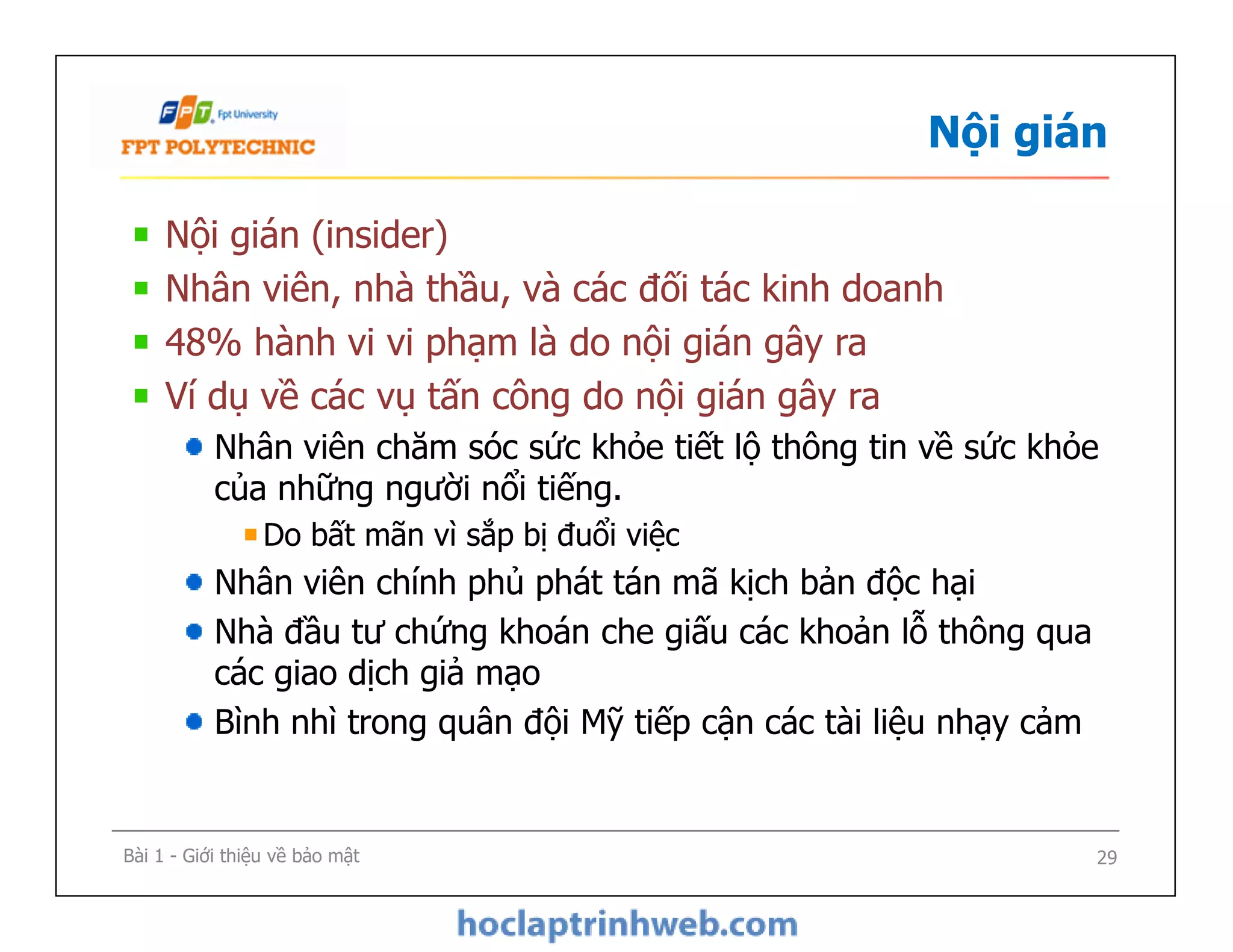 FPT Fpt University
FPT POLYTECHNIC

Nội gián

Nội gián (insider)
Nhân viên, nhà thầu, và các đối tác kinh doanh
48% hành vi vi phạm là do nội gián gây ra
Ví dụ về các vụ tấn công do nội gián gây ra
Nhân viên chăm sóc sức khỏe tiết lộ thông tin về sức khỏe của những người nổi tiếng.
Do bất mãn vì sắp bị đuổi việc
Nhân viên chính phủ phát tán mã kịch bản độc hại
Nhà đầu tư chứng khoán che giấu các khoản lỗ thông qua các giao dịch giả mạo
Bình nhì trong quân đội Mỹ tiếp cận các tài liệu nhạy cảm

Bài 1 - Giới thiệu về bảo mật
29

hoclaptrinhweb.com